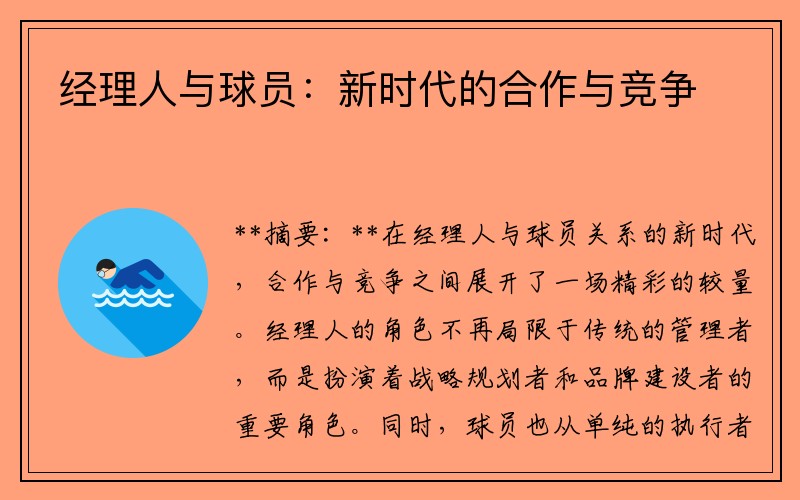 经理人与球员：新时代的合作与竞争

**摘要：**在经理人与球员关系的新时代，合作与竞争之间展开了一场精彩的较量。经理人的角色不再局限于传统的管理者，而是扮演着战略规划者和品牌建设者的重要角色。同时，球员也从单纯的执行者